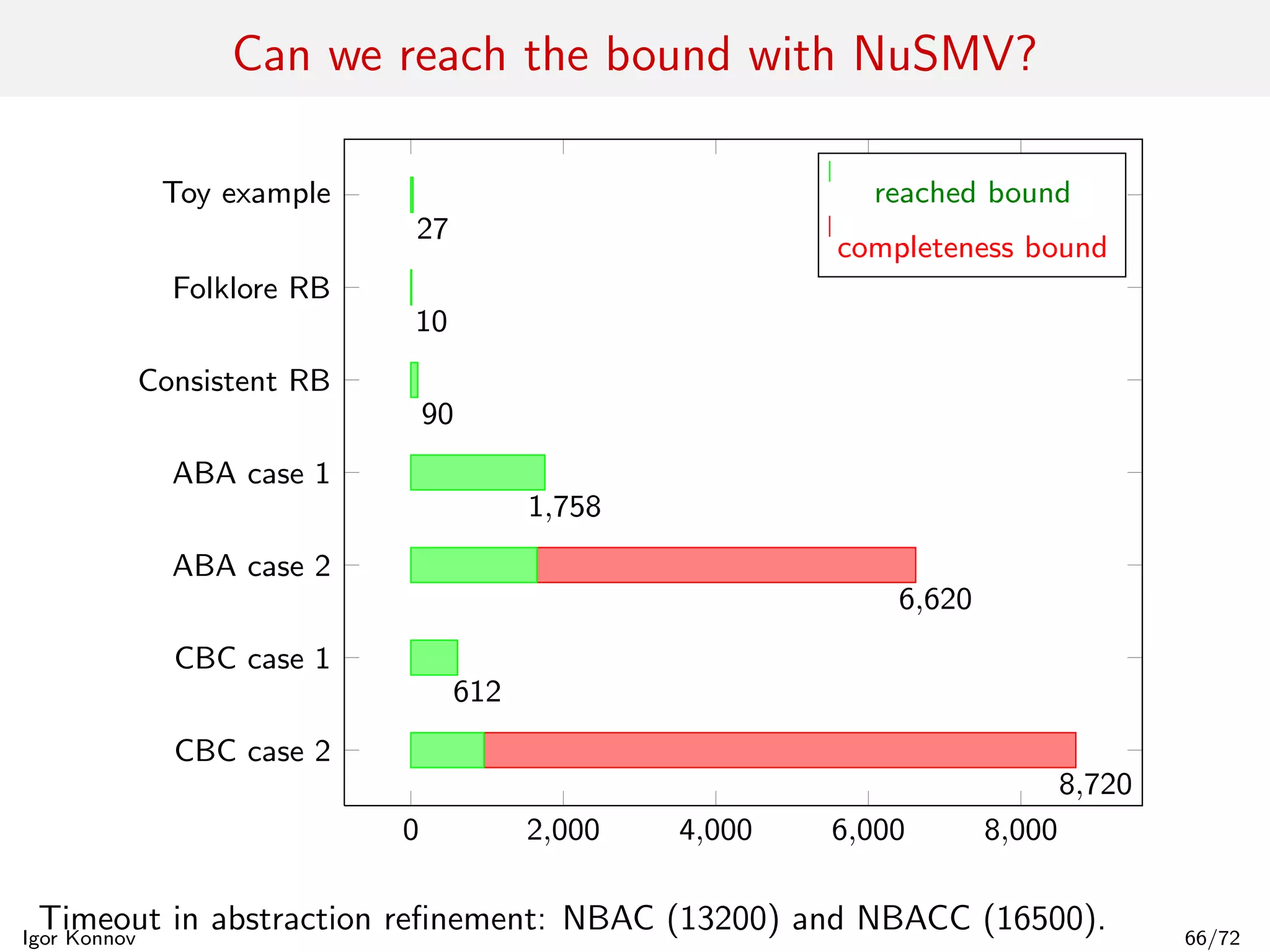 Can we reach the bound with NuSMV?

reached bound
completeness bound

Toy example
27
Folklore RB
10
Consistent RB
90
ABA case 1
1,758
ABA case 2
6,620
CBC case 1
612
CBC case 2
8,720

0
2,000
4,000
6,000
8,000

Timeout in abstraction refinement: NBAC (13200) and NBACC (16500).

Igor Konnov
66/72